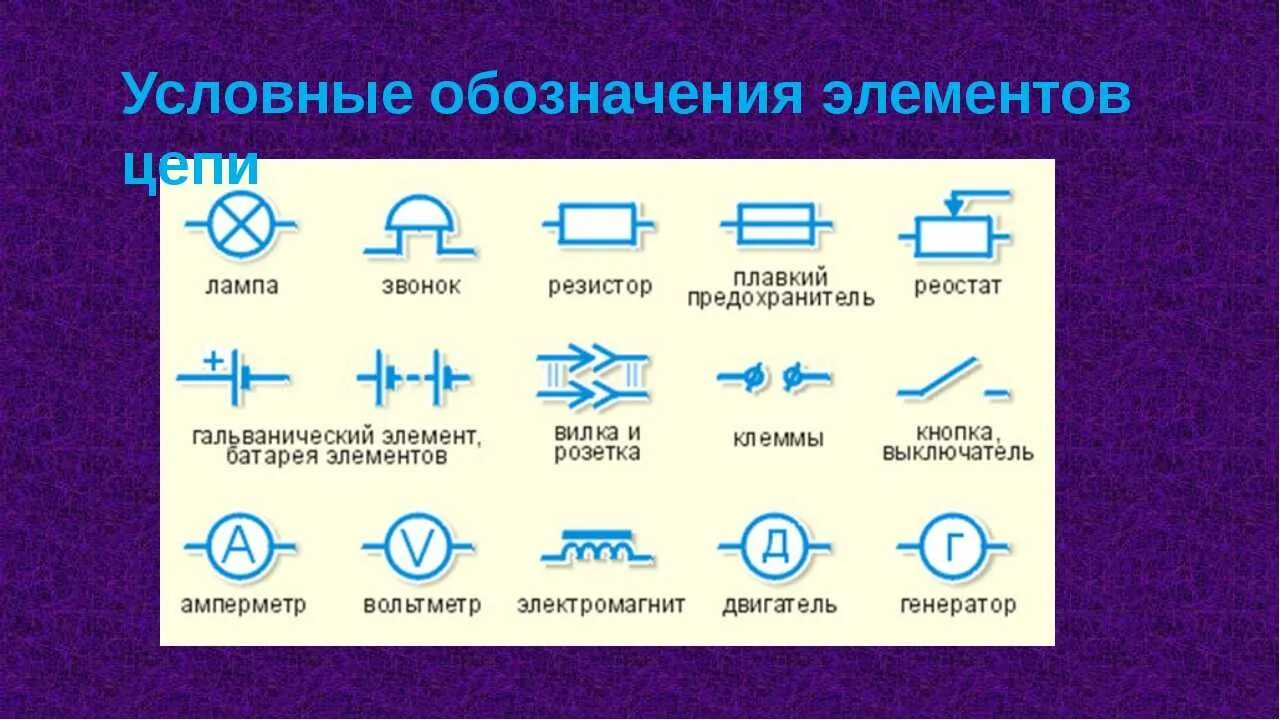 Условные обозначения элементов цепи

лампа
звонок
резистор
плавкий предохранитель
реостат

+
гальванический элемент, батарея элементов
вилка и розетка
клеммы
кнопка, выключатель

A
амперметр
V
вольтметр
электромагнит
Д
двигатель
Г
генератор